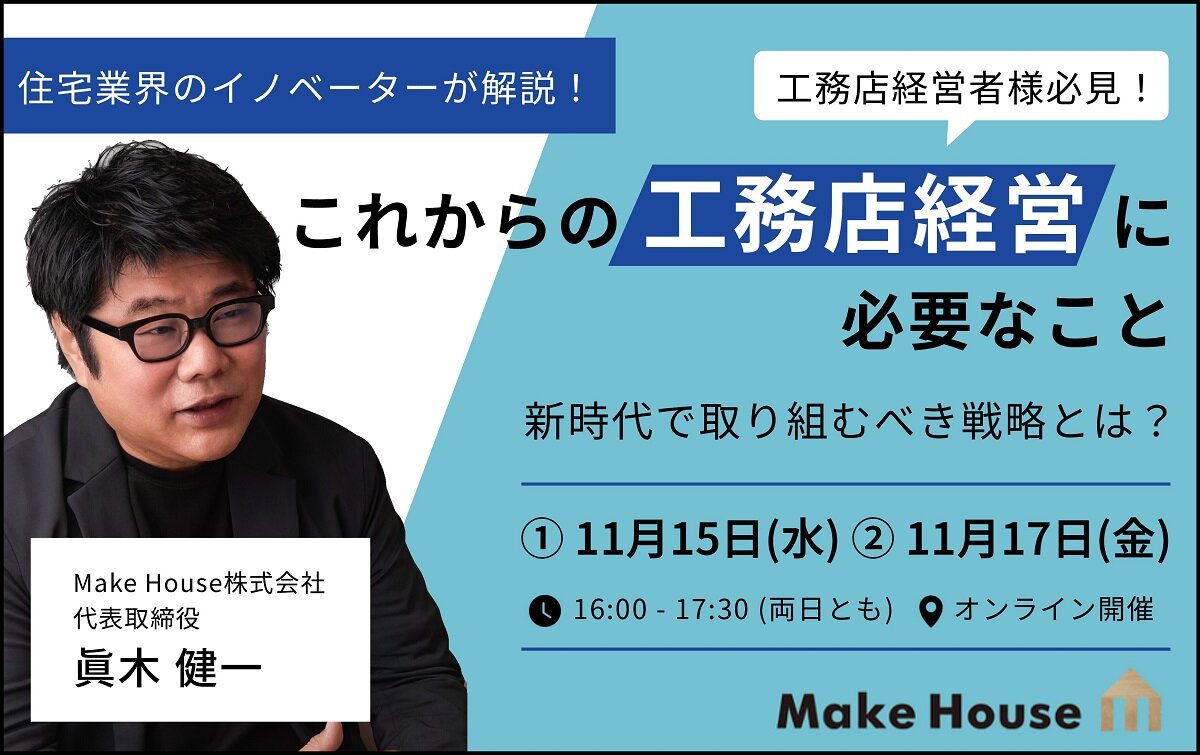 住宅業界のイノベーターが解説！

工務店経営者様必見！

これからの工務店経営に必要なこと

新時代で取り組むべき戦略とは？

① 11月15日(水) ② 11月17日(金)

16:00 - 17:30 (両日とも) オンライン開催

Make House株式会社
代表取締役
眞木 健一

Make House